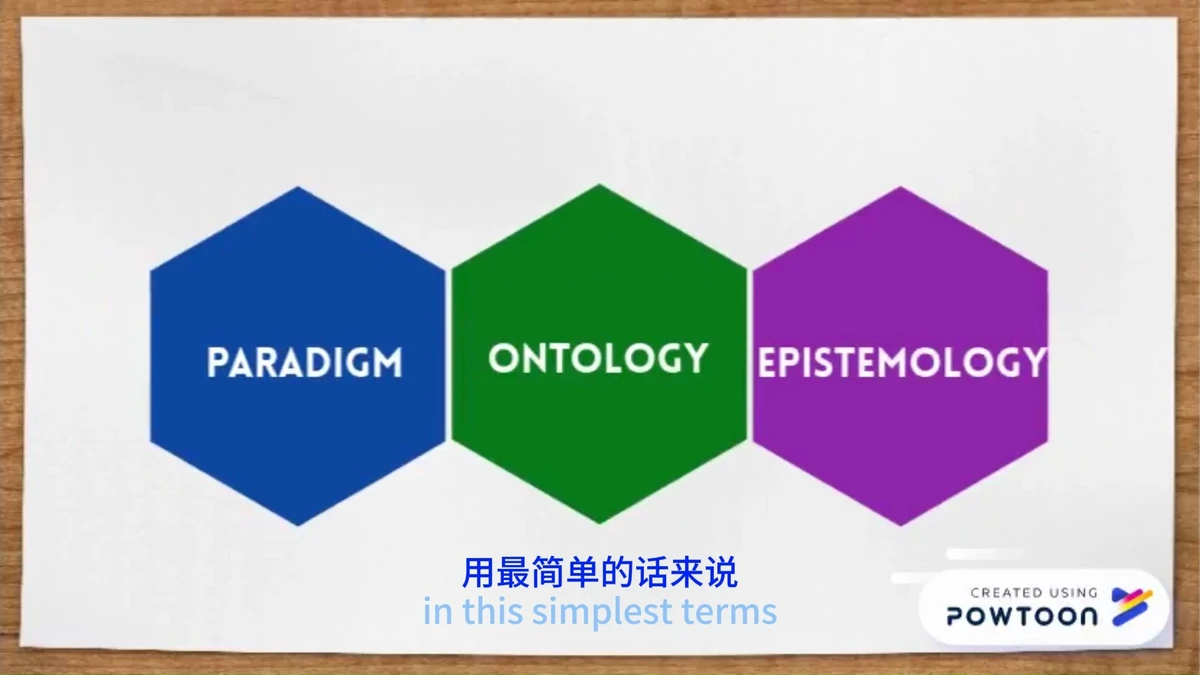 PARADIGM

ONTOLOGY

EPISTEMOLOGY

用最简单的话来说
in this simplest terms

CREATED USING
POWTOON